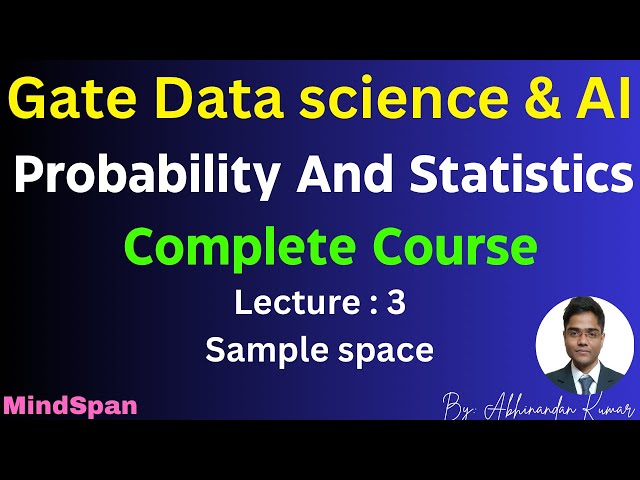 Gate Data science & AI
Probability And Statistics
Complete Course
Lecture : 3
Sample space

MindSpan

By: Abhinandan Kumar